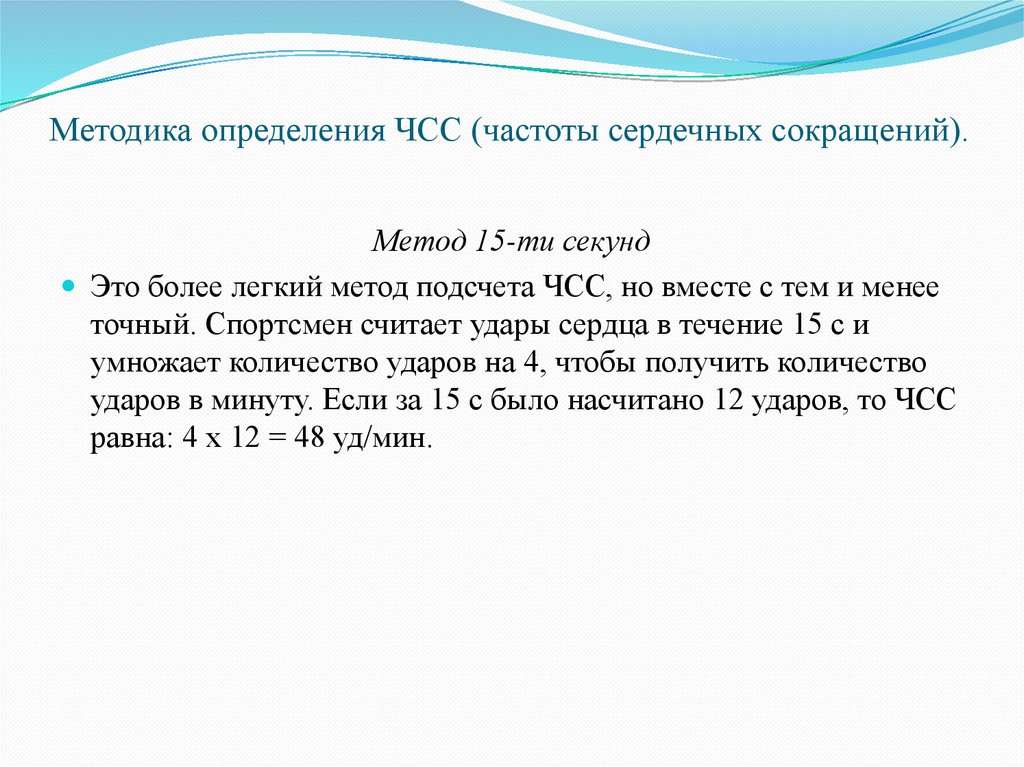 Методика определения ЧСС (частоты сердечных сокращений).

Метод 15-ти секунд

Это более легкий метод подсчета ЧСС, но вместе с тем и менее точный. Спортсмен считает удары сердца в течение 15 с и умножает количество ударов на 4, чтобы получить количество ударов в минуту. Если за 15 с было насчитано 12 ударов, то ЧСС равна: 4 х 12 = 48 уд/мин.